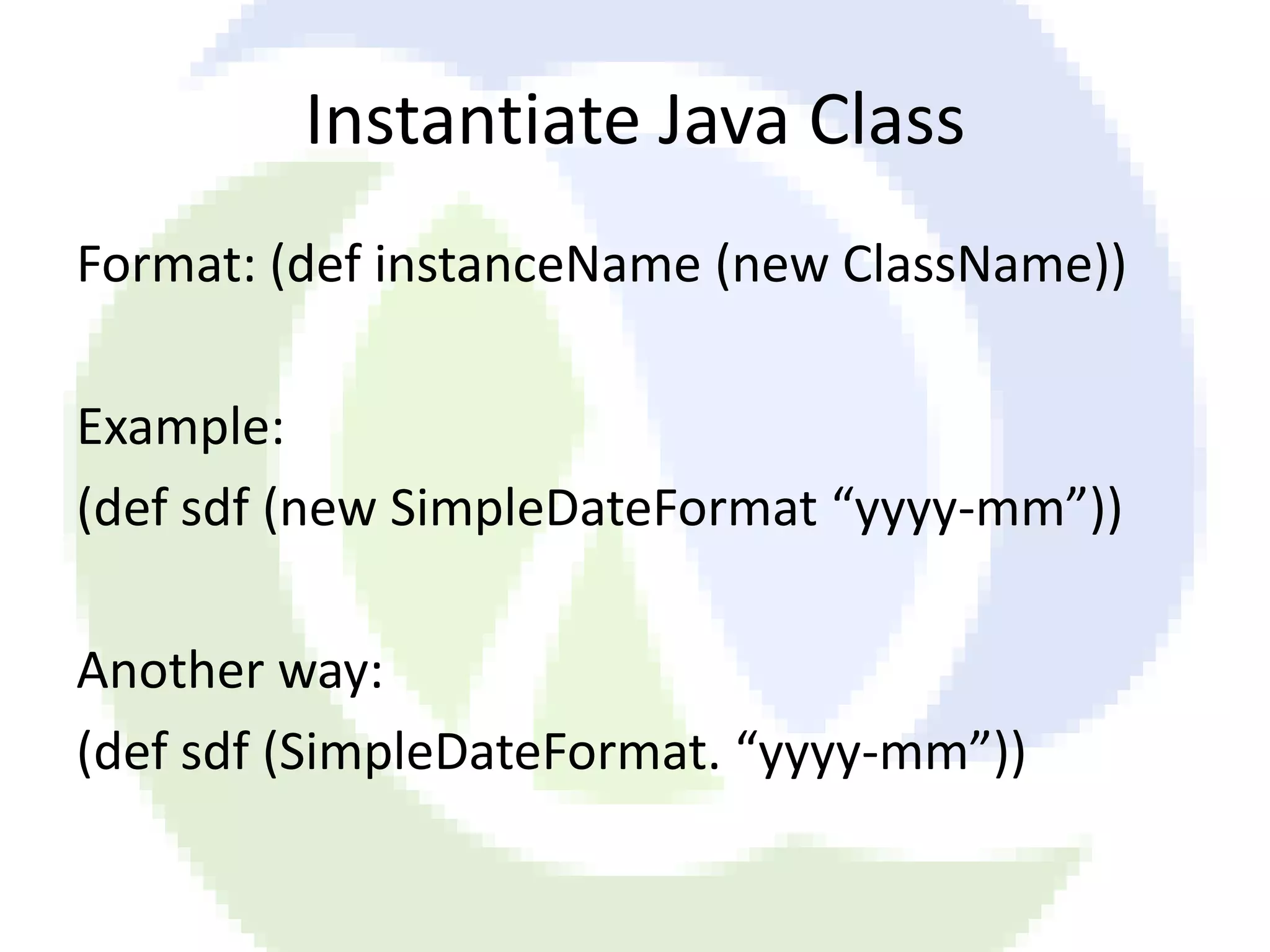 Instantiate Java Class

Format: (def instanceName (new ClassName))

Example:
(def sdf (new SimpleDateFormat “yyyy-mm”))

Another way:
(def sdf (SimpleDateFormat. “yyyy-mm”))